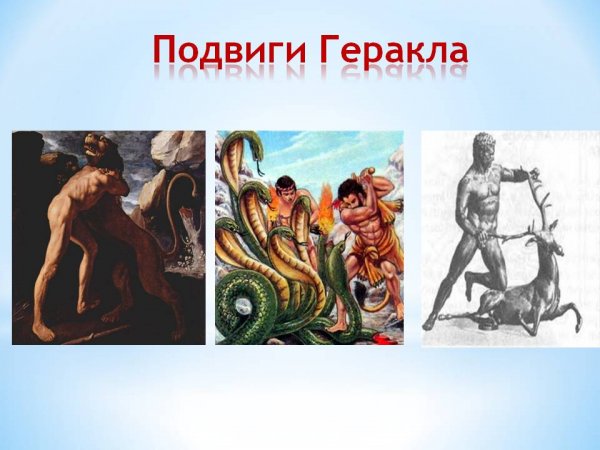 Подвиги Геракла